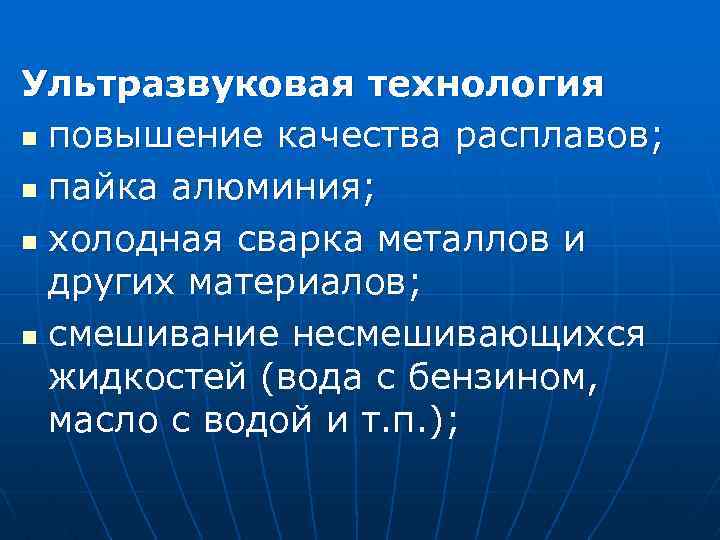 Ультразвуковая технология

- повышение качества расплавов;
- пайка алюминия;
- холодная сварка металлов и других материалов;
- смешивание несмешивающихся жидкостей (вода с бензином, масло с водой и т.п.);